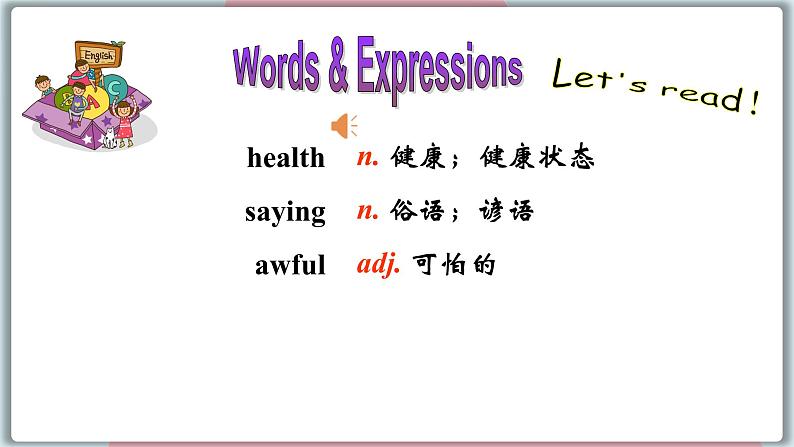 English

A B C

Words & Expressions

Let's read!

health n. 健康；健康状态

saying n. 俗语；谚语

awful adj. 可怕的